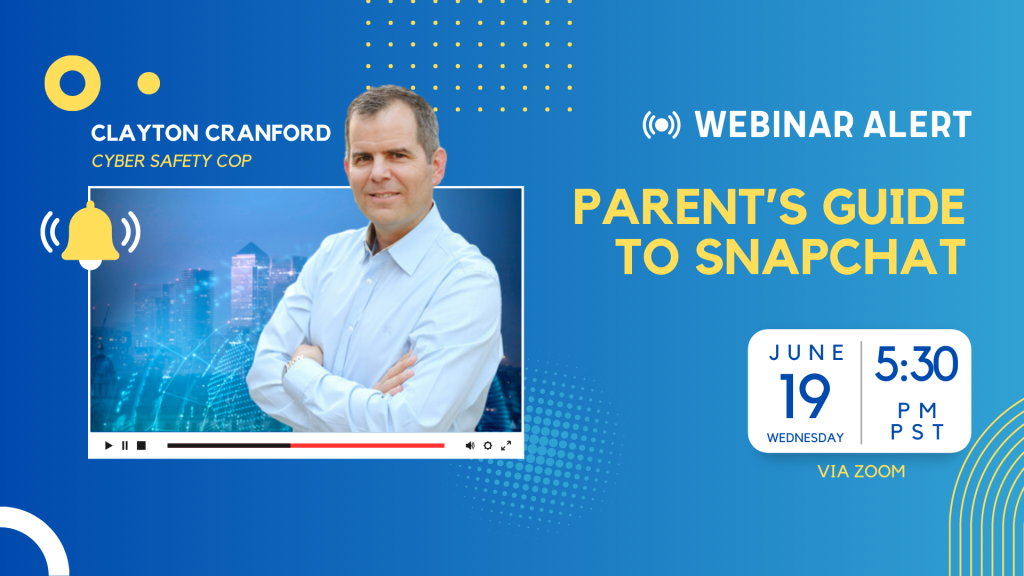 CLAYTON CRANFORD
CYBER SAFETY COP

WEBINAR ALERT

PARENT'S GUIDE TO SNAPCHAT

JUNE
19
WEDNESDAY

5:30
PM
PST

VIA ZOOM